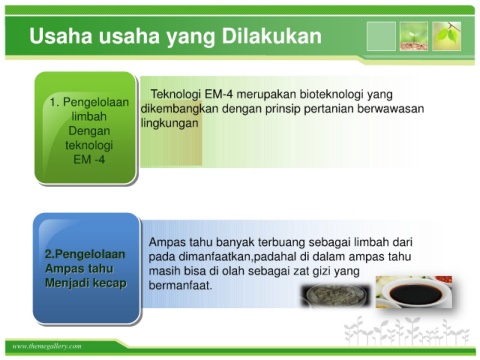 Usaha usaha yang Dilakukan

1. Pengelolaan limbah Dengan teknologi EM -4

Teknologi EM-4 merupakan bioteknologi yang dikembangkan dengan prinsip pertanian berwawasan lingkungan

2.Pengelolaan Ampas tahu Menjadi kecap

Ampas tahu banyak terbuang sebagai limbah dari pada dimanfaatkan,padahal di dalam ampas tahu masih bisa di olah sebagai zat gizi yang bermanfaat.

www.themegallery.com